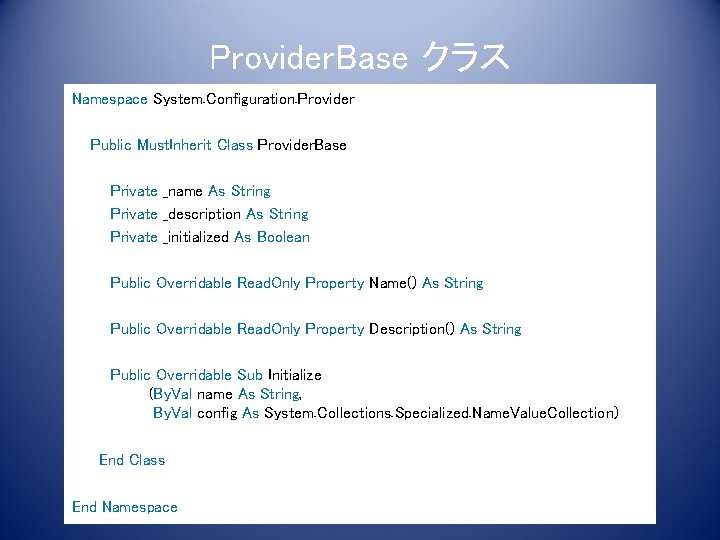 ProviderBase クラス

Namespace System.Configuration.Provider

Public MustInherit Class ProviderBase

Private _name As String
Private _description As String
Private _initialized As Boolean

Public Overridable ReadOnly Property Name() As String

Public Overridable ReadOnly Property Description() As String

Public Overridable Sub Initialize
(ByVal name As String,
ByVal config As System.Collections.Specialized.NameValueCollection)

End Class

End Namespace